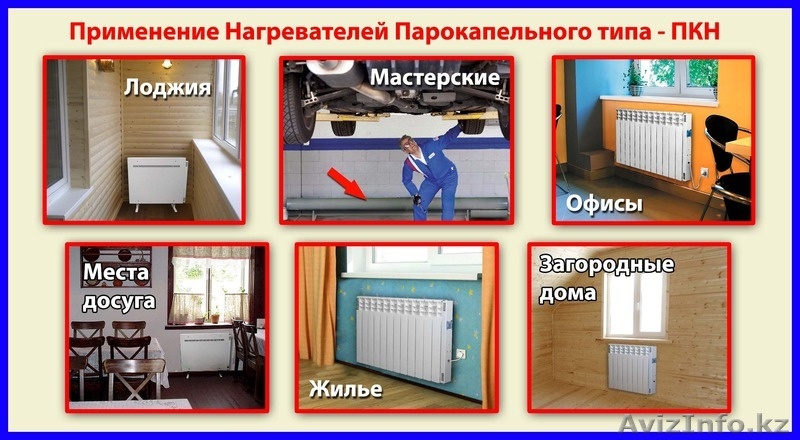 Применение Нагревателей Парокапельного типа - ПКН

Лоджия

Мастерские

Офисы

Места досуга

Жилье

Загородные дома

AvizInfo.kz